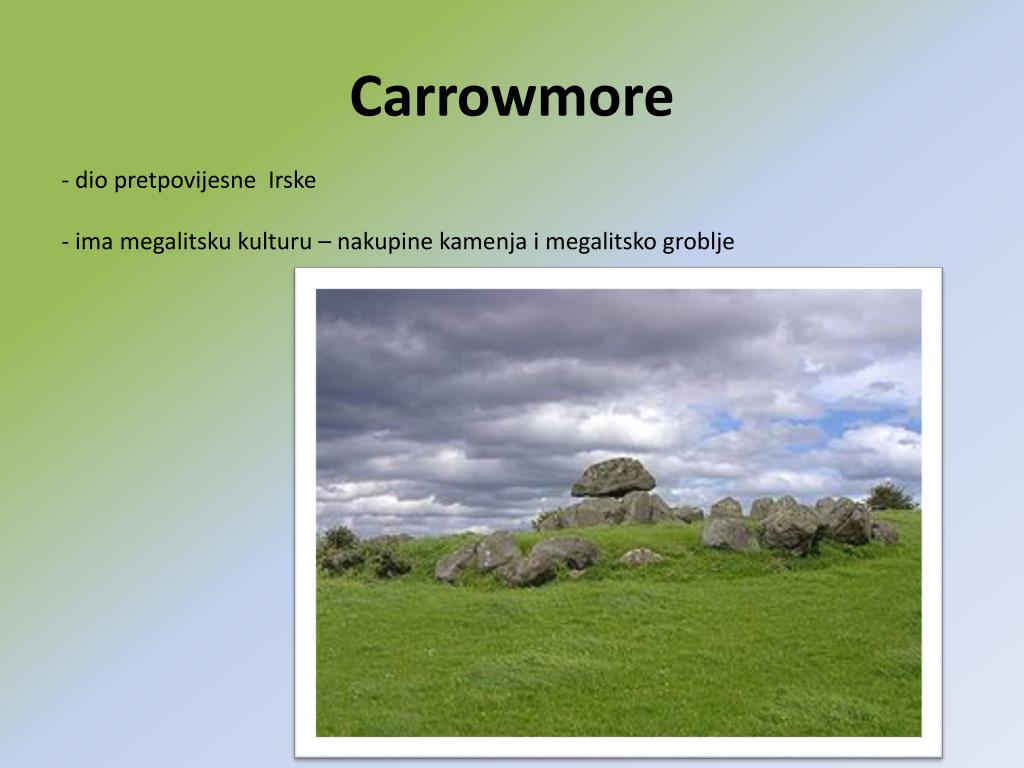 Carrowmore

- dio pretpovijesne  Irske

- ima megalitsku kulturu – nakupine kamenja i megalitsko groblje